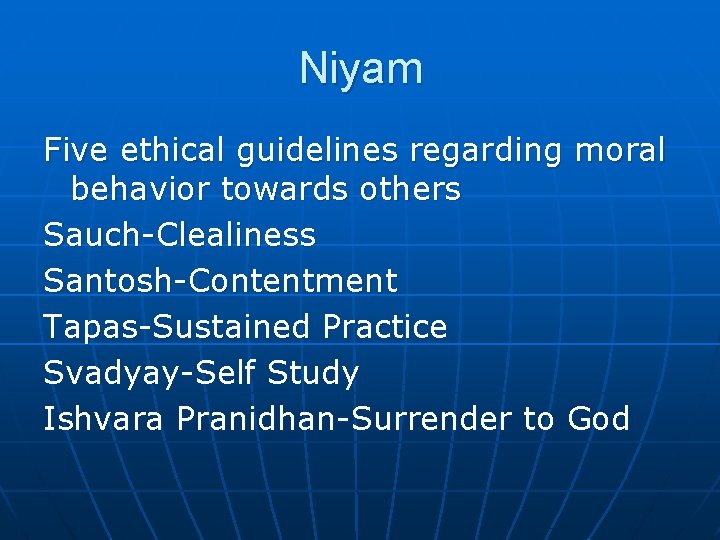 Niyam

Five ethical guidelines regarding moral behavior towards others

Sauch-Clealiness

Santosh-Contentment

Tapas-Sustained Practice

Svadyay-Self Study

Ishvara Pranidhan-Surrender to God